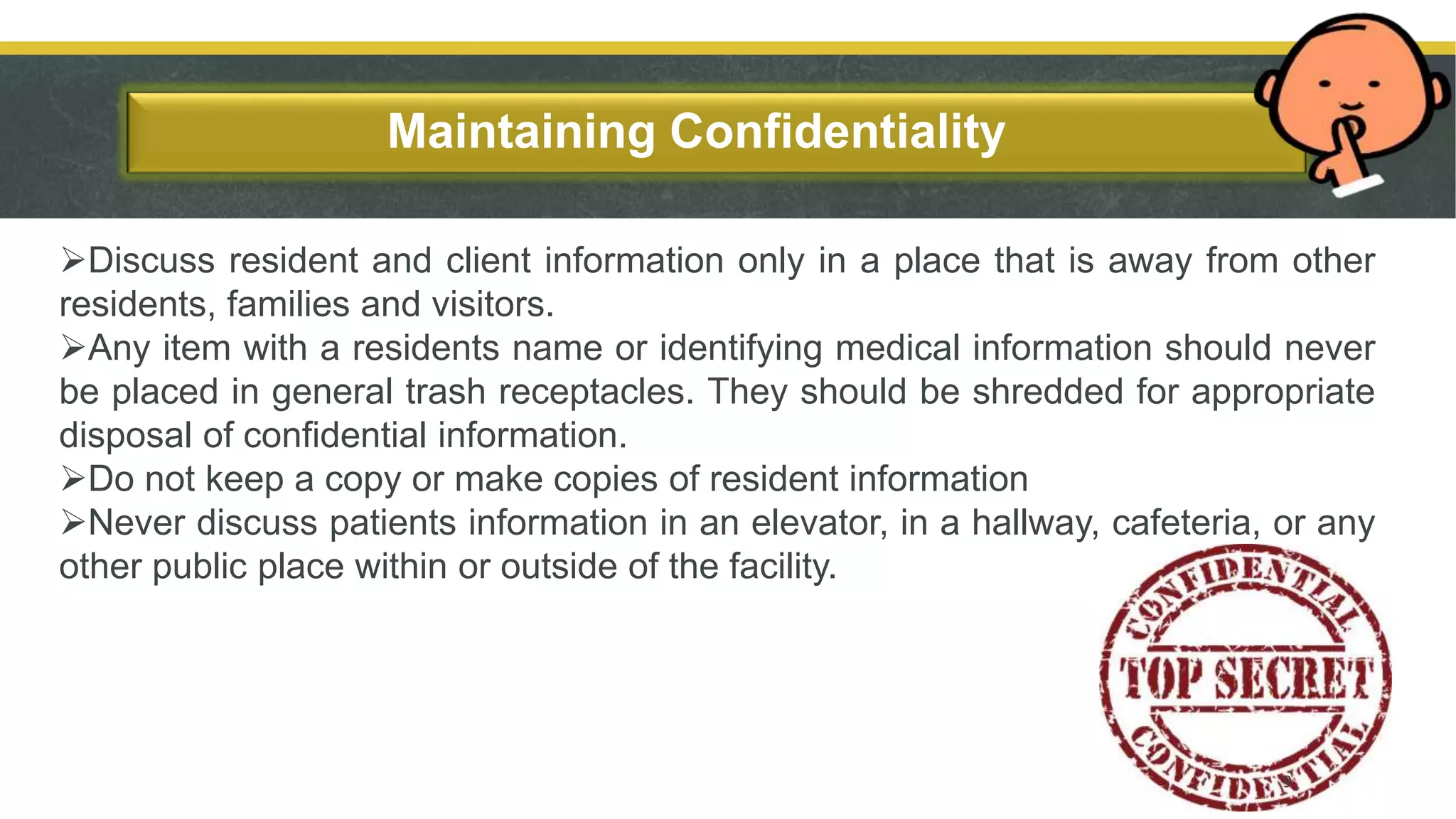 Maintaining Confidentiality

➢Discuss resident and client information only in a place that is away from other residents, families and visitors.
➢Any item with a residents name or identifying medical information should never be placed in general trash receptacles. They should be shredded for appropriate disposal of confidential information.
➢Do not keep a copy or make copies of resident information
➢Never discuss patients information in an elevator, in a hallway, cafeteria, or any other public place within or outside of the facility.

CONFIDENTIAL
TOP SECRET
CONFIDENTIAL